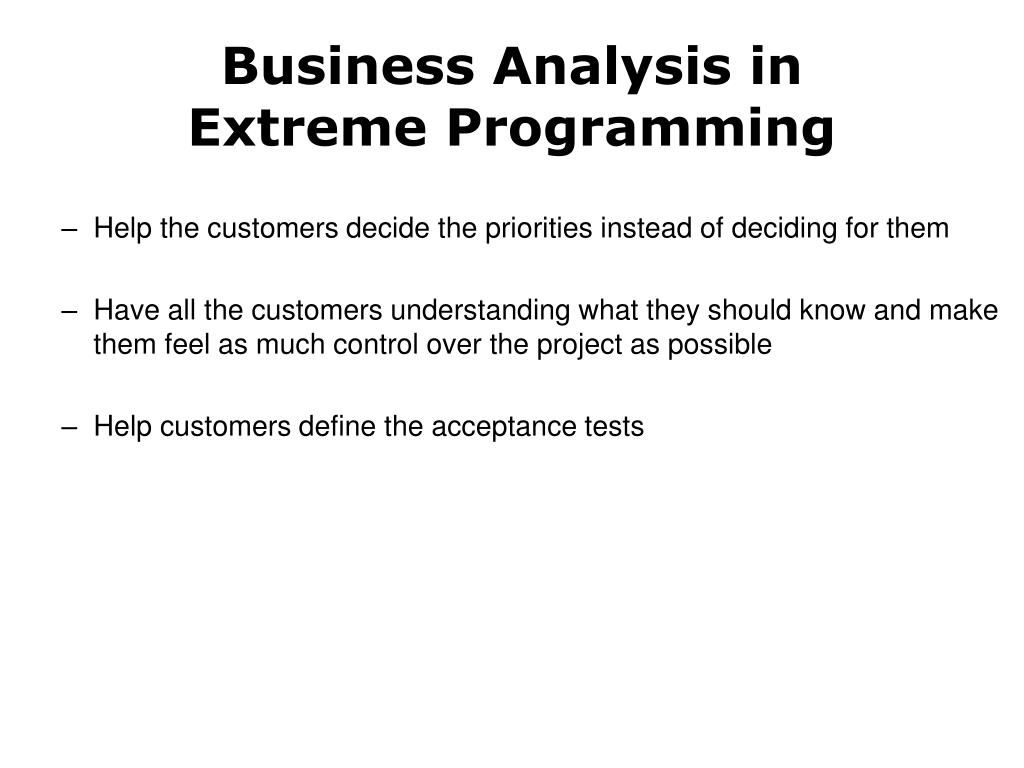 Business Analysis in Extreme Programming

– Help the customers decide the priorities instead of deciding for them

– Have all the customers understanding what they should know and make them feel as much control over the project as possible

– Help customers define the acceptance tests